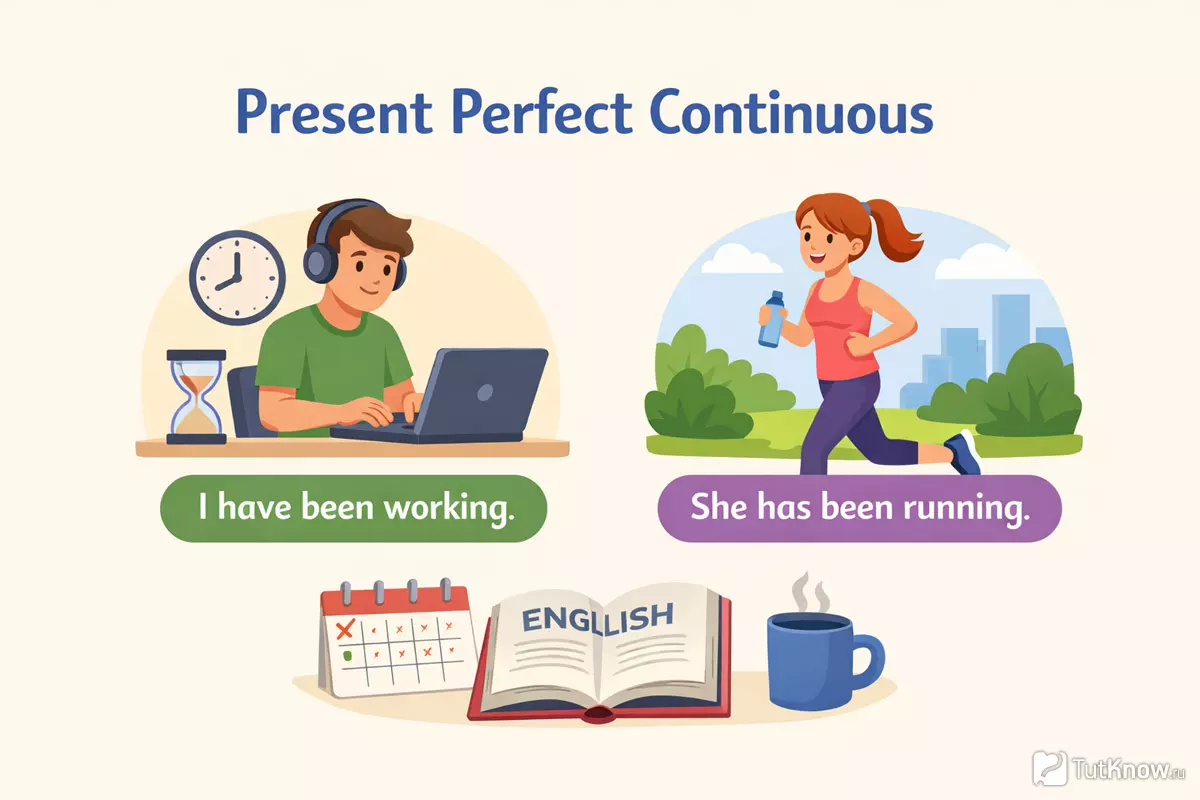 Present Perfect Continuous

I have been working.

She has been running.

ENGLISH

TutKnow.ru